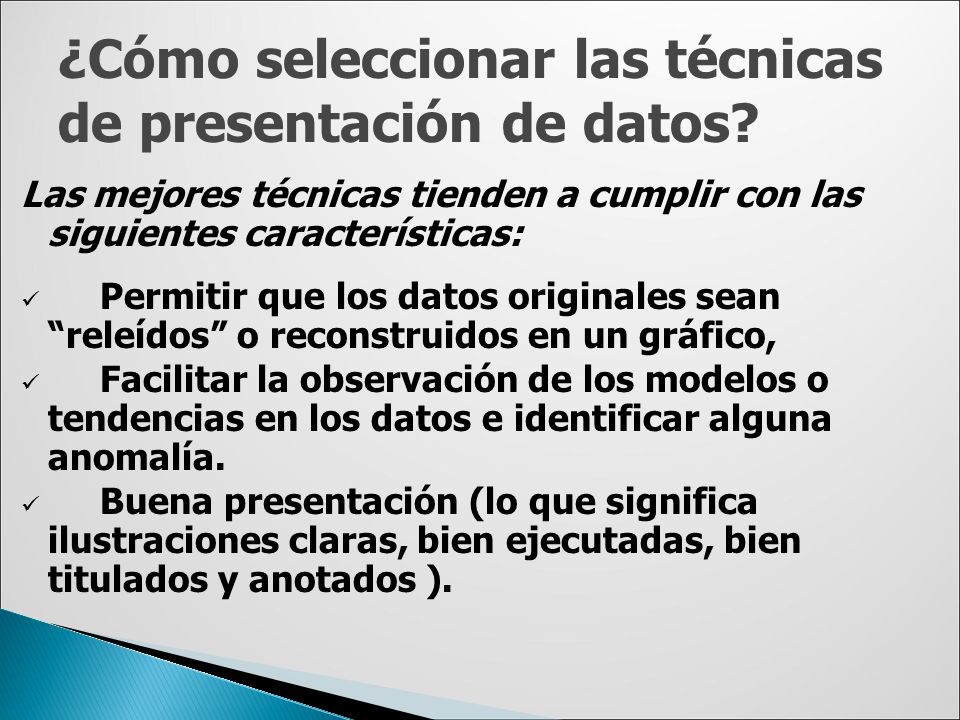 ¿Cómo seleccionar las técnicas de presentación de datos?

Las mejores técnicas tienden a cumplir con las siguientes características:

✓ Permitir que los datos originales sean “releídos” o reconstruidos en un gráfico,
✓ Facilitar la observación de los modelos o tendencias en los datos e identificar alguna anomalía.
✓ Buena presentación (lo que significa ilustraciones claras, bien ejecutadas, bien titulados y anotados ).